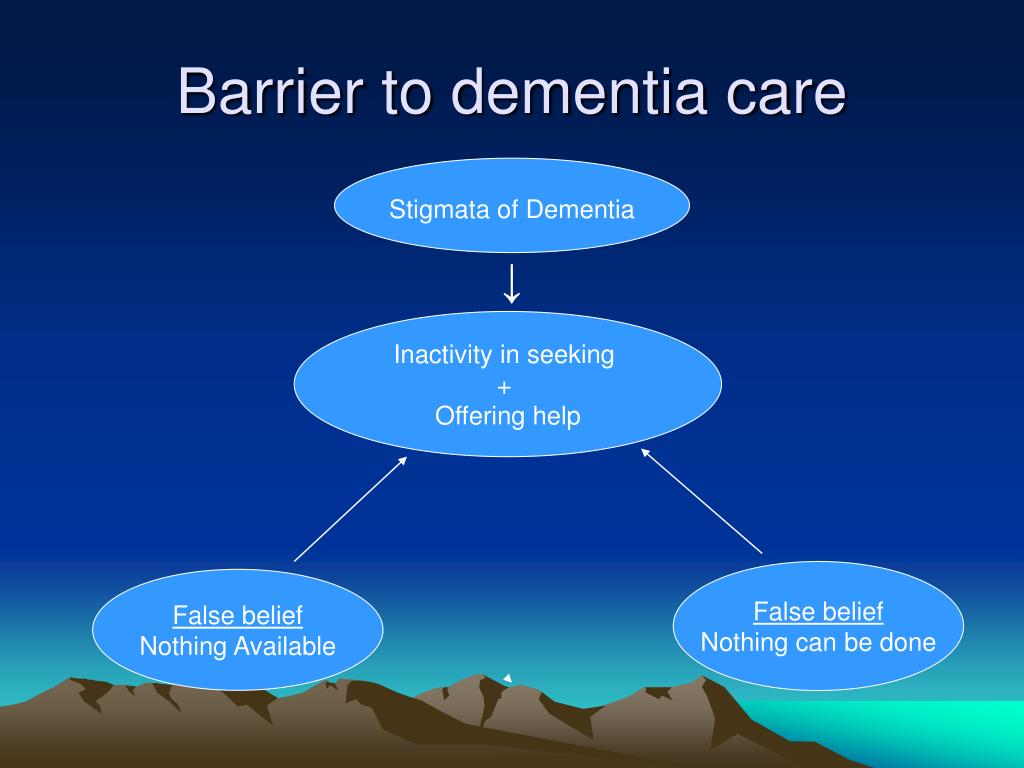 Barrier to dementia care

Stigmata of Dementia

↓

Inactivity in seeking
+
Offering help

False belief
Nothing Available

False belief
Nothing can be done